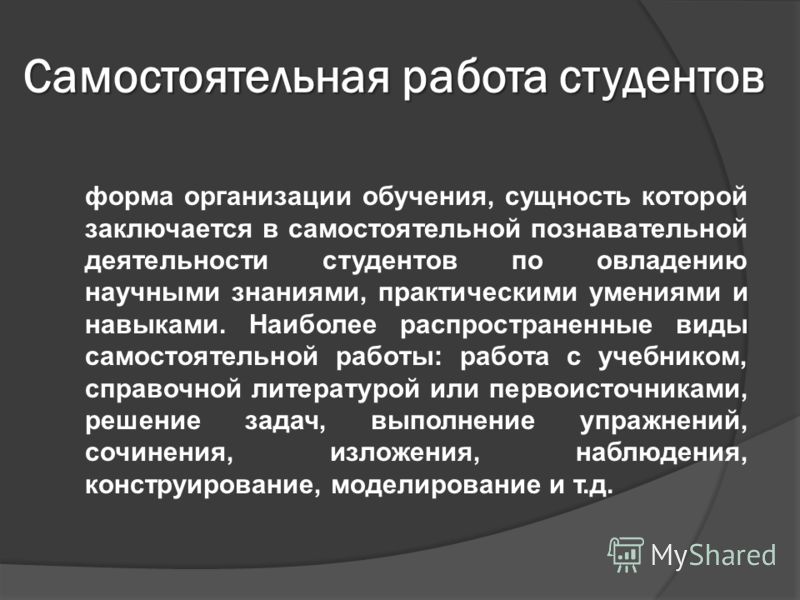 Самостоятельная работа студентов

форма организации обучения, сущность которой заключается в самостоятельной познавательной деятельности студентов по овладению научными знаниями, практическими умениями и навыками. Наиболее распространенные виды самостоятельной работы: работа с учебником, справочной литературой или первоисточниками, решение задач, выполнение упражнений, сочинения, изложения, наблюдения, конструирование, моделирование и т.д.

MyShared